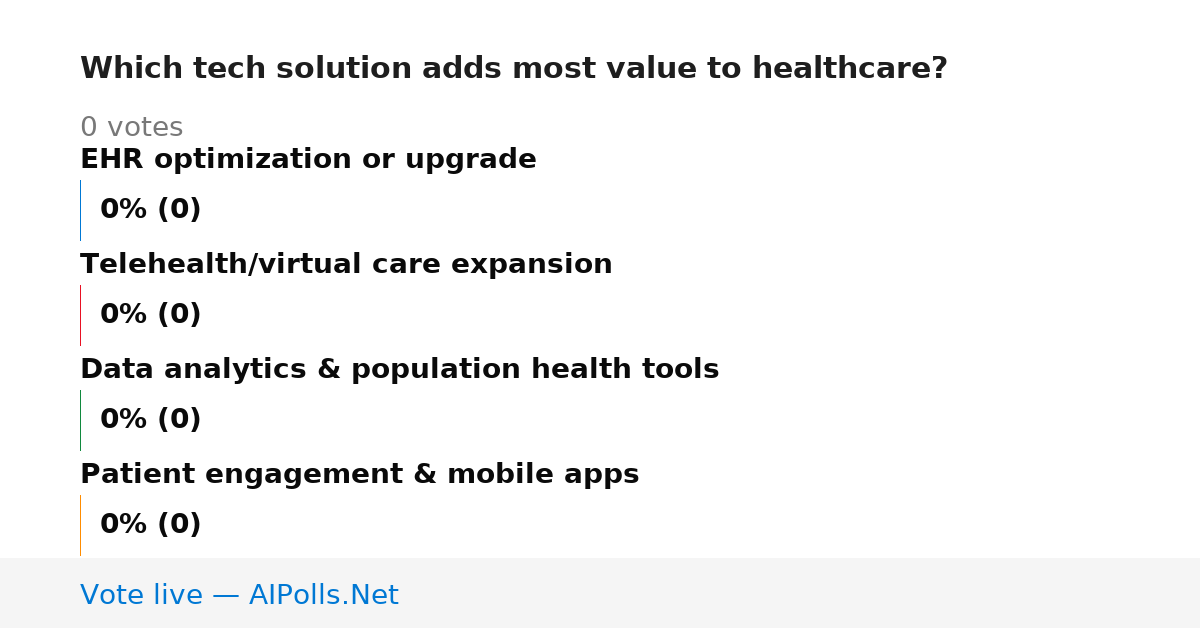 Which tech solution adds most value to healthcare?

0 votes

EHR optimization or upgrade

0% (0)

Telehealth/virtual care expansion

0% (0)

Data analytics & population health tools

0% (0)

Patient engagement & mobile apps

0% (0)

Vote live — AIPolls.Net